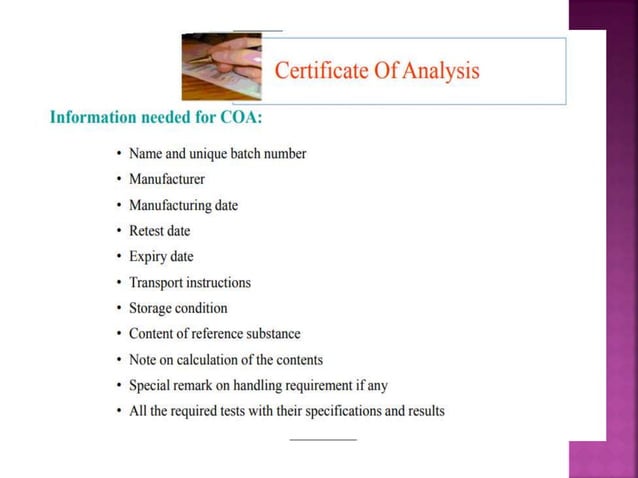 Certificate Of Analysis

Information needed for COA:

• Name and unique batch number
• Manufacturer
• Manufacturing date
• Retest date
• Expiry date
• Transport instructions
• Storage condition
• Content of reference substance
• Note on calculation of the contents
• Special remark on handling requirement if any
• All the required tests with their specifications and results